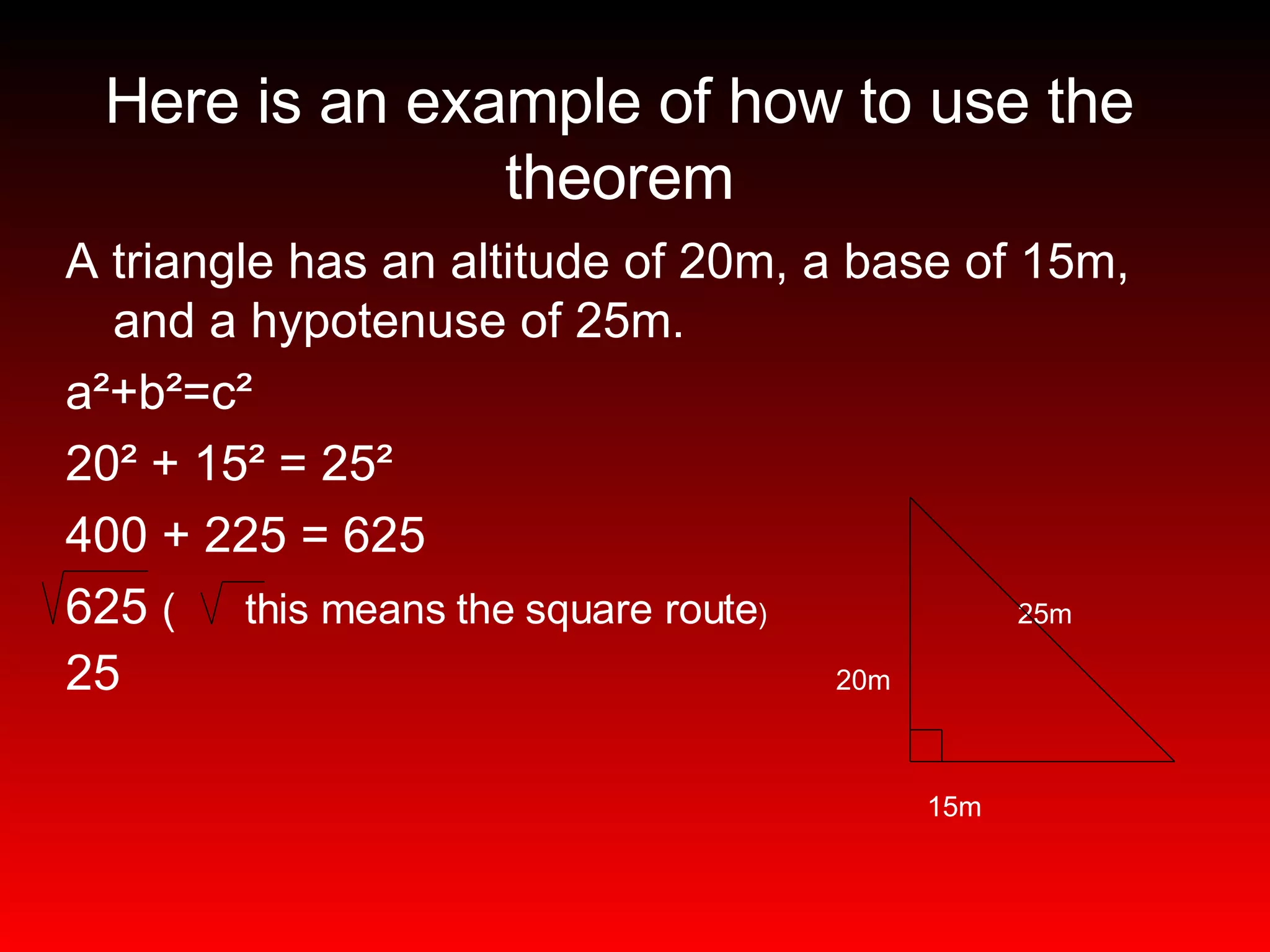 Here is an example of how to use the theorem

A triangle has an altitude of 20m, a base of 15m, and a hypotenuse of 25m.

$a^2+b^2=c^2$

$20^2 + 15^2 = 25^2$

$400 + 225 = 625$

$\sqrt{625}$ ( $\sqrt{\ }$ this means the square route)

25

25m

20m

15m